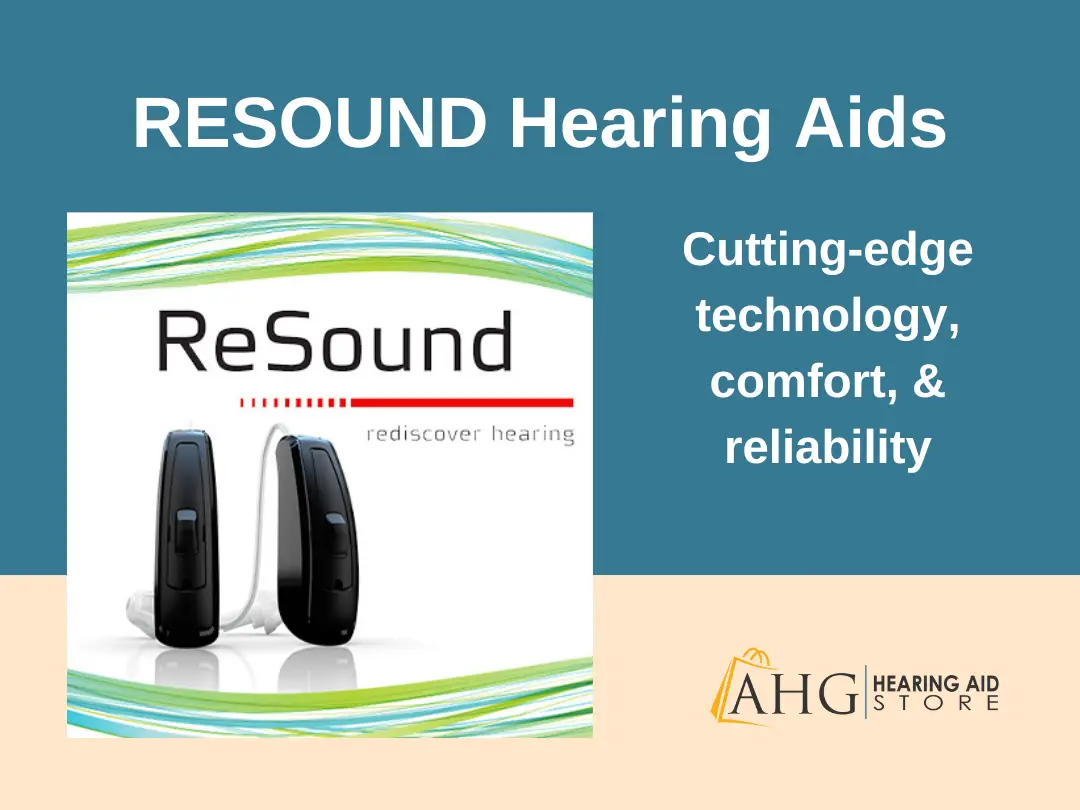 RESOUND Hearing Aids

ReSound

rediscover hearing

Cutting-edge technology, comfort, & reliability

AHG HEARING AID STORE